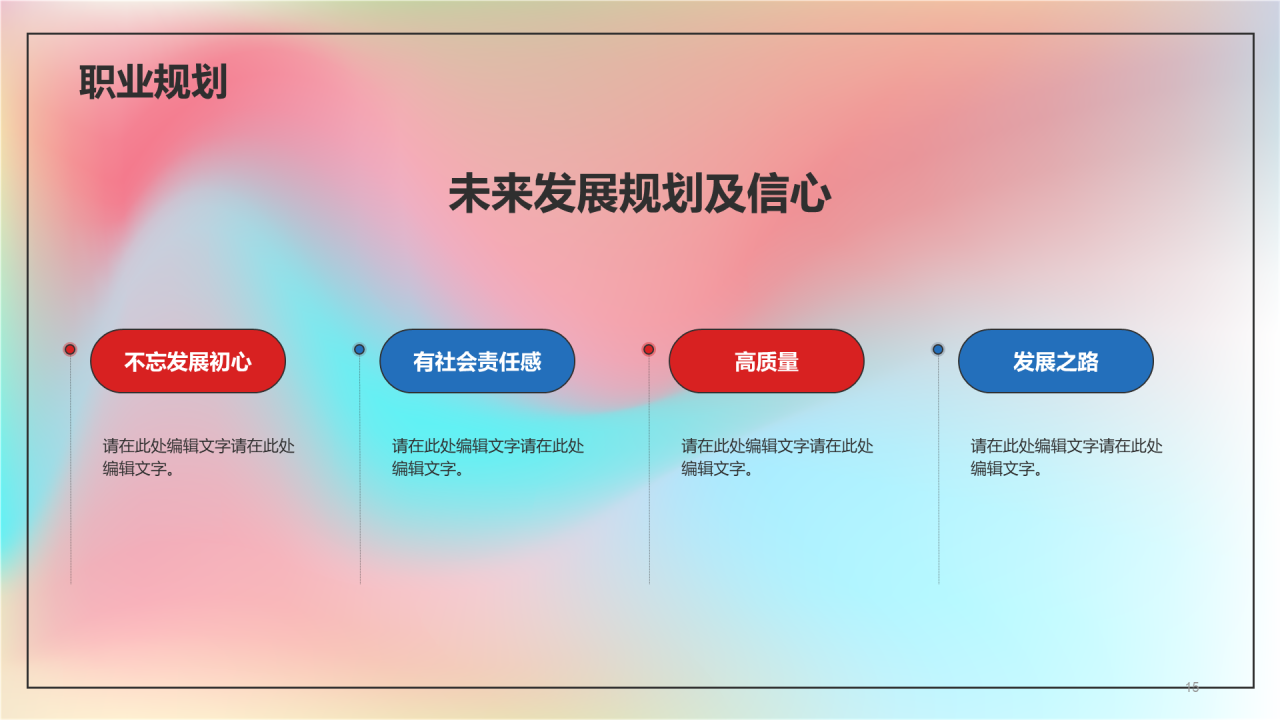 职业规划

未来发展规划及信心

不忘发展初心

请在此处编辑文字请在此处编辑文字。

有社会责任感

请在此处编辑文字请在此处编辑文字。

高质量

请在此处编辑文字请在此处编辑文字。

发展之路

请在此处编辑文字请在此处编辑文字。

15